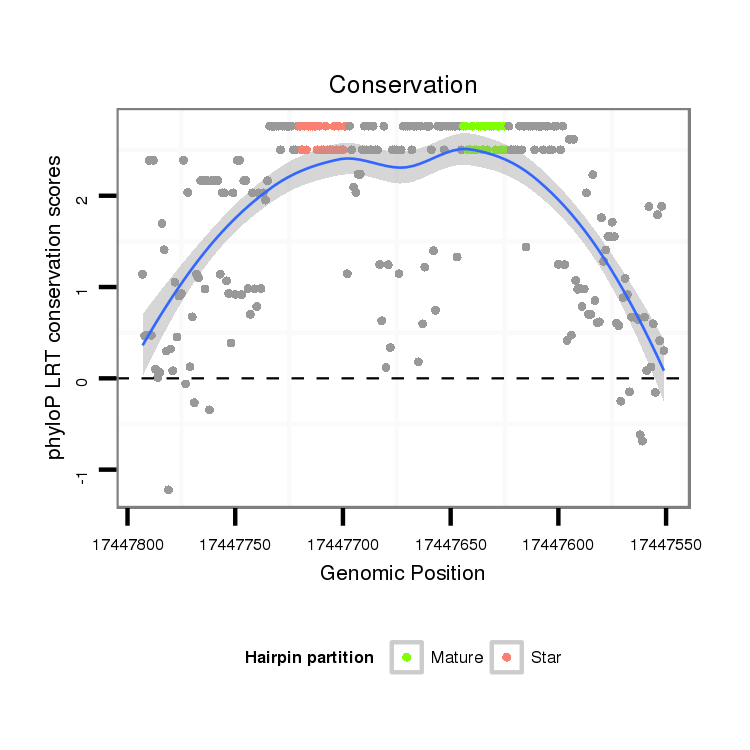 Conservation

phyloP LRT conservation scores

2
1
0
-1

17447800
17447750
17447700
17447650
17447600
17447550

Genomic Position

Hairpin partition
Mature
Star